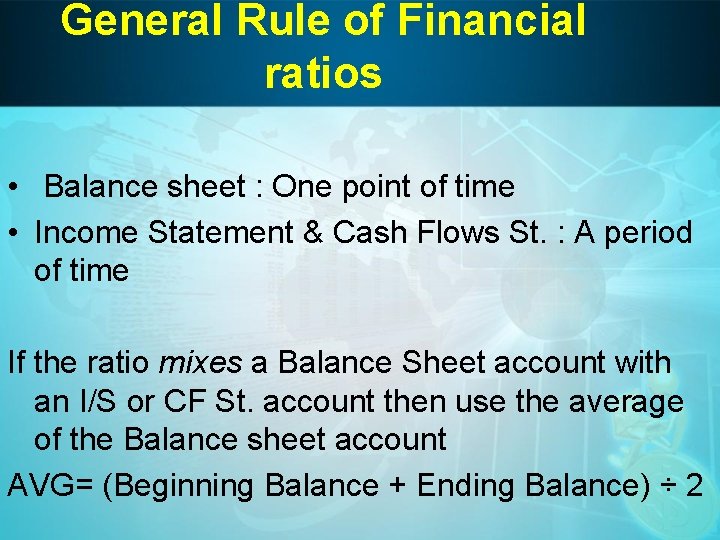 General Rule of Financial ratios

• Balance sheet : One point of time
• Income Statement & Cash Flows St. : A period of time

If the ratio mixes a Balance Sheet account with an I/S or CF St. account then use the average of the Balance sheet account

AVG= (Beginning Balance + Ending Balance) ÷ 2